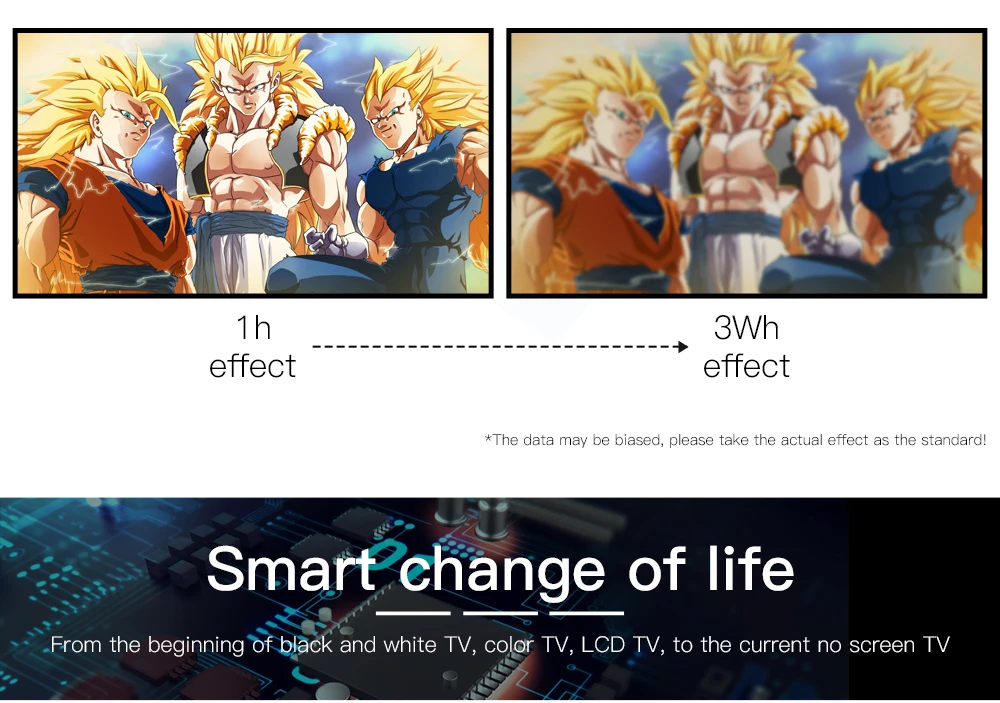 1h
effect

3Wh
effect

*The data may be biased, please take the actual effect as the standard!

Smart change of life

From the beginning of black and white TV, color TV, LCD TV, to the current no screen TV